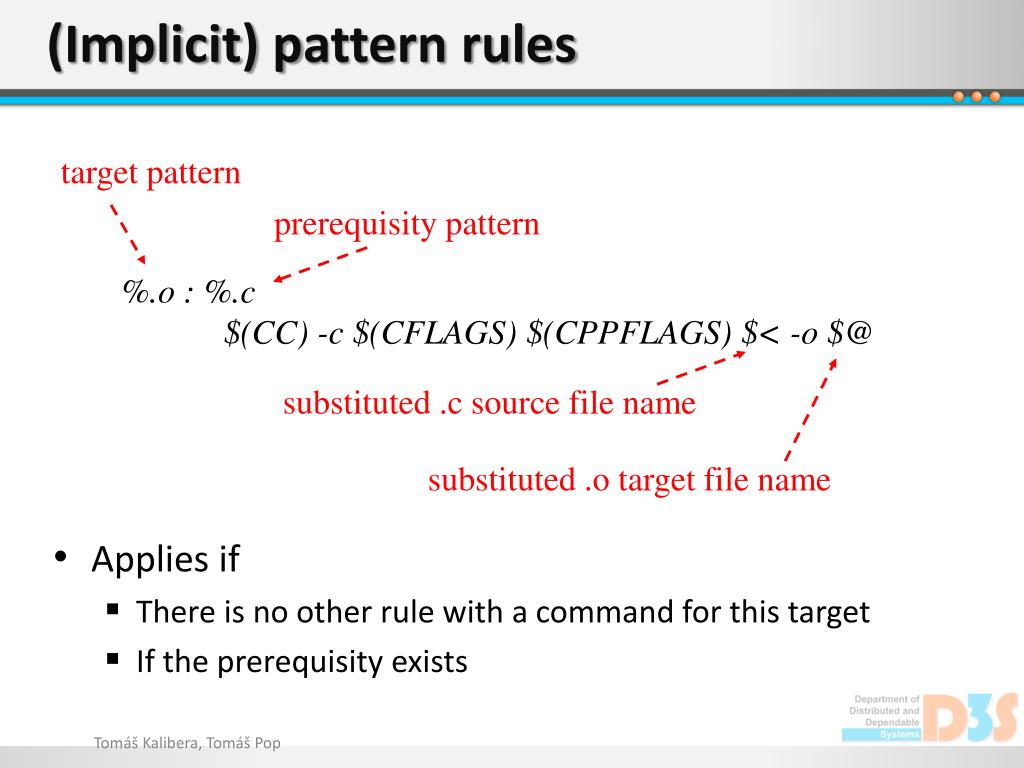 (Implicit) pattern rules

target pattern

prerequisity pattern

%.o : %.c
$(CC) -c $(CFLAGS) $(CPPFLAGS) $< -o $@

substituted .c source file name

substituted .o target file name

• Applies if
▪ There is no other rule with a command for this target
▪ If the prerequisity exists

Tomáš Kalibera, Tomáš Pop

Department of Distributed and Dependable Systems
D3S